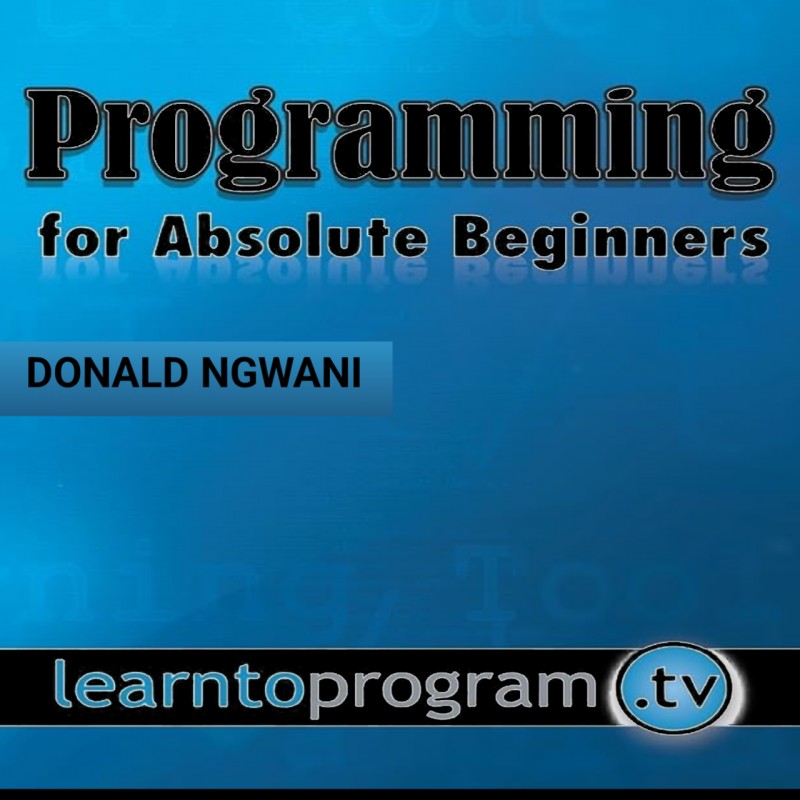 Programming
for Absolute Beginners

DONALD NGWANI

learntoprogram.tv